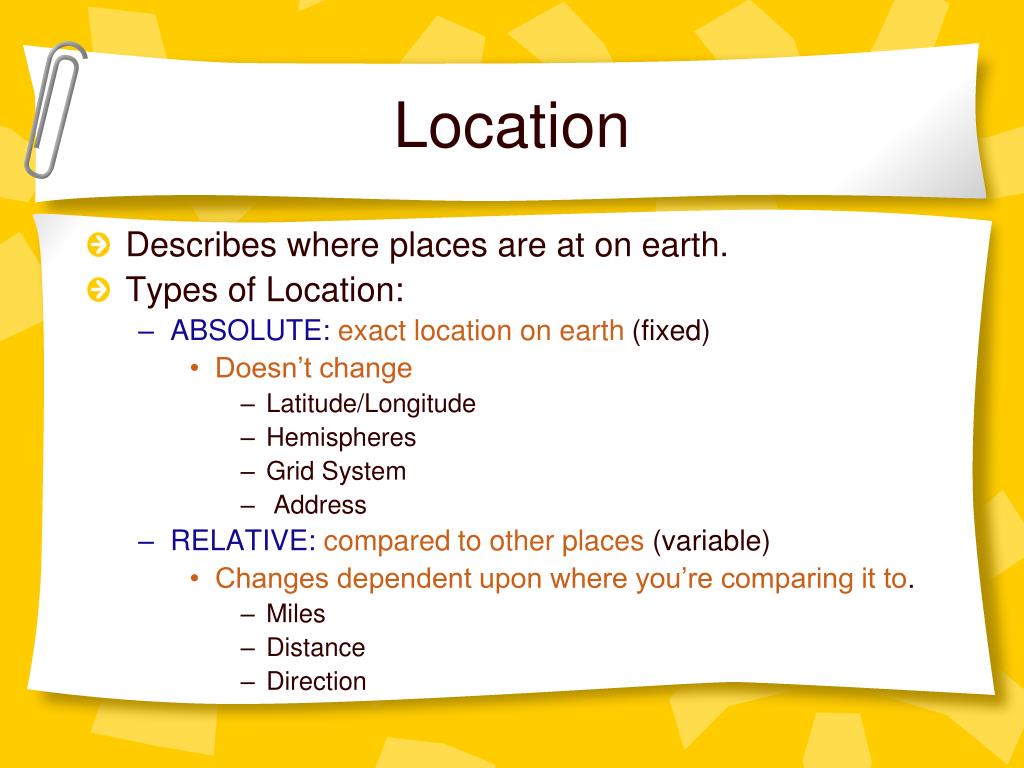 Location

Describes where places are at on earth.
Types of Location:
– ABSOLUTE: exact location on earth (fixed)
• Doesn’t change
– Latitude/Longitude
– Hemispheres
– Grid System
– Address
– RELATIVE: compared to other places (variable)
• Changes dependent upon where you’re comparing it to.
– Miles
– Distance
– Direction